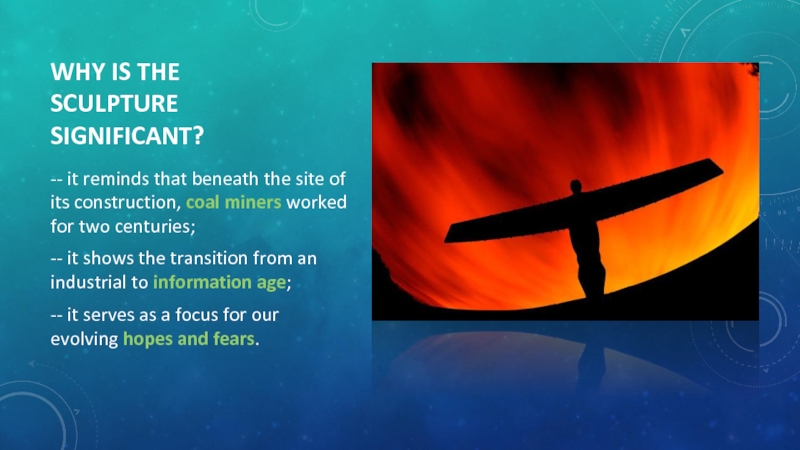 WHY IS THE SCULPTURE SIGNIFICANT?

-- it reminds that beneath the site of its construction, coal miners worked for two centuries;

-- it shows the transition from an industrial to information age;

-- it serves as a focus for our evolving hopes and fears.